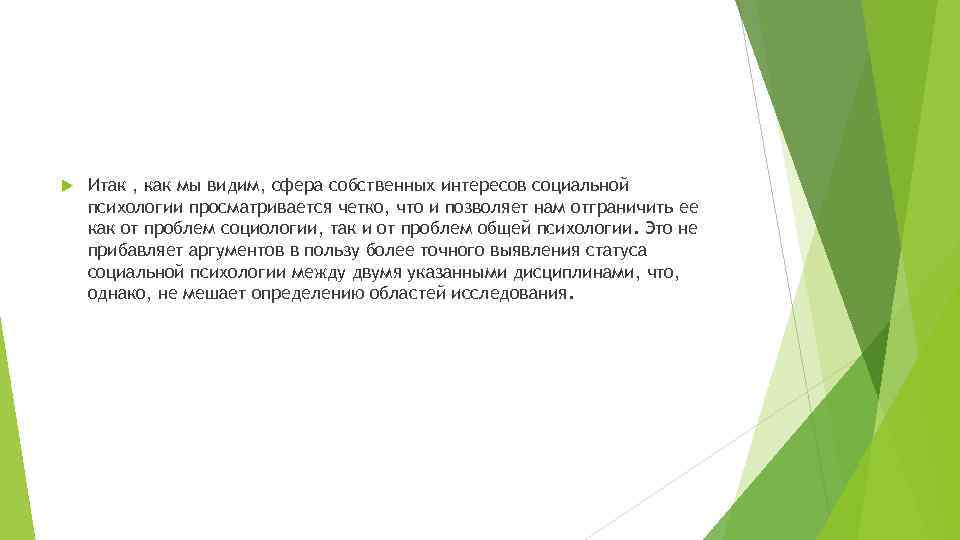 Итак , как мы видим, сфера собственных интересов социальной психологии просматривается четко, что и позволяет нам отграничить ее как от проблем социологии, так и от проблем общей психологии. Это не прибавляет аргументов в пользу более точного выявления статуса социальной психологии между двумя указанными дисциплинами, что, однако, не мешает определению областей исследования.